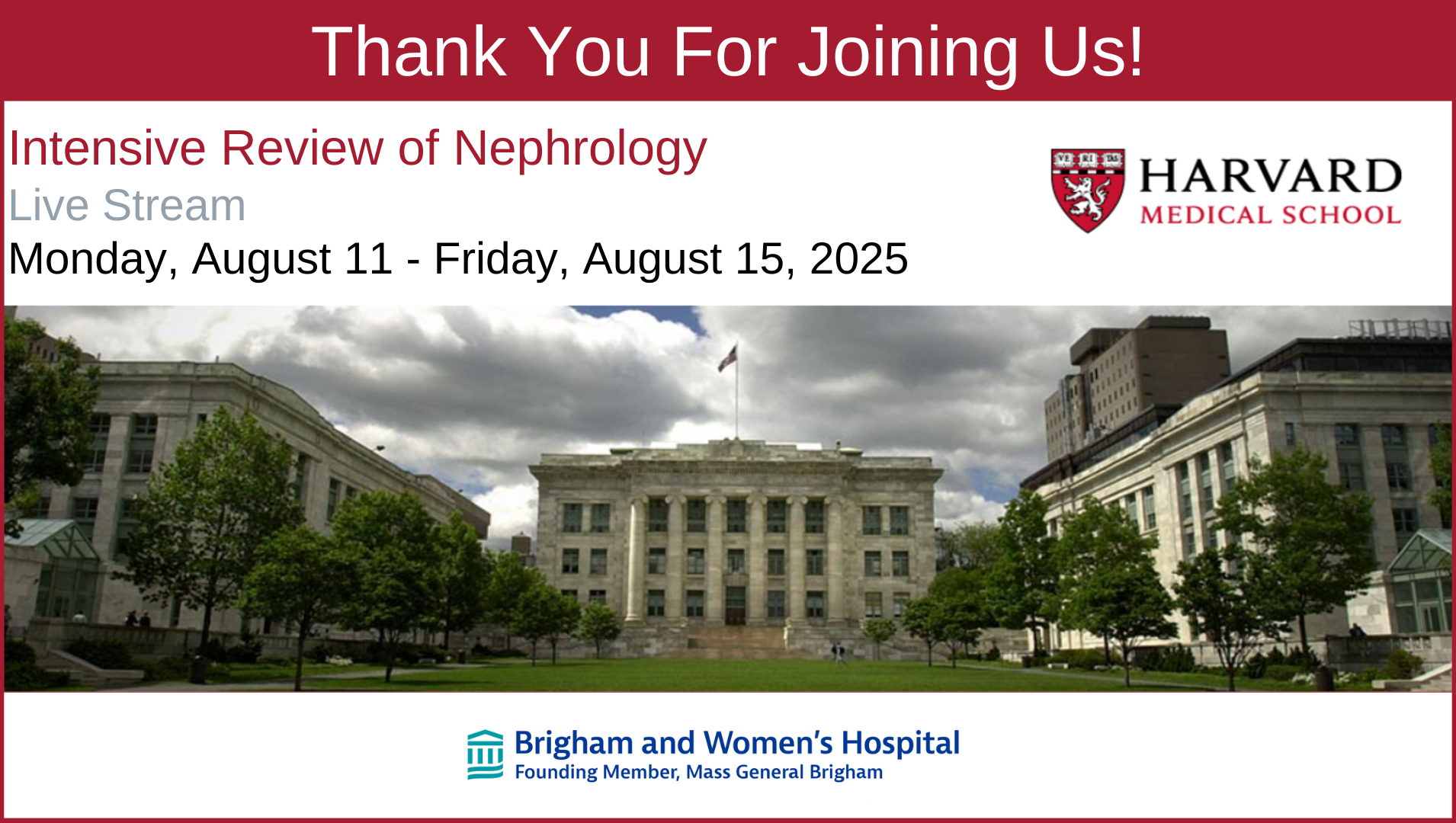 Thank You For Joining Us!

Intensive Review of Nephrology

Live Stream

Monday, August 11 - Friday, August 15, 2025

VE RI TAS

HARVARD
MEDICAL SCHOOL

Brigham and Women's Hospital
Founding Member, Mass General Brigham